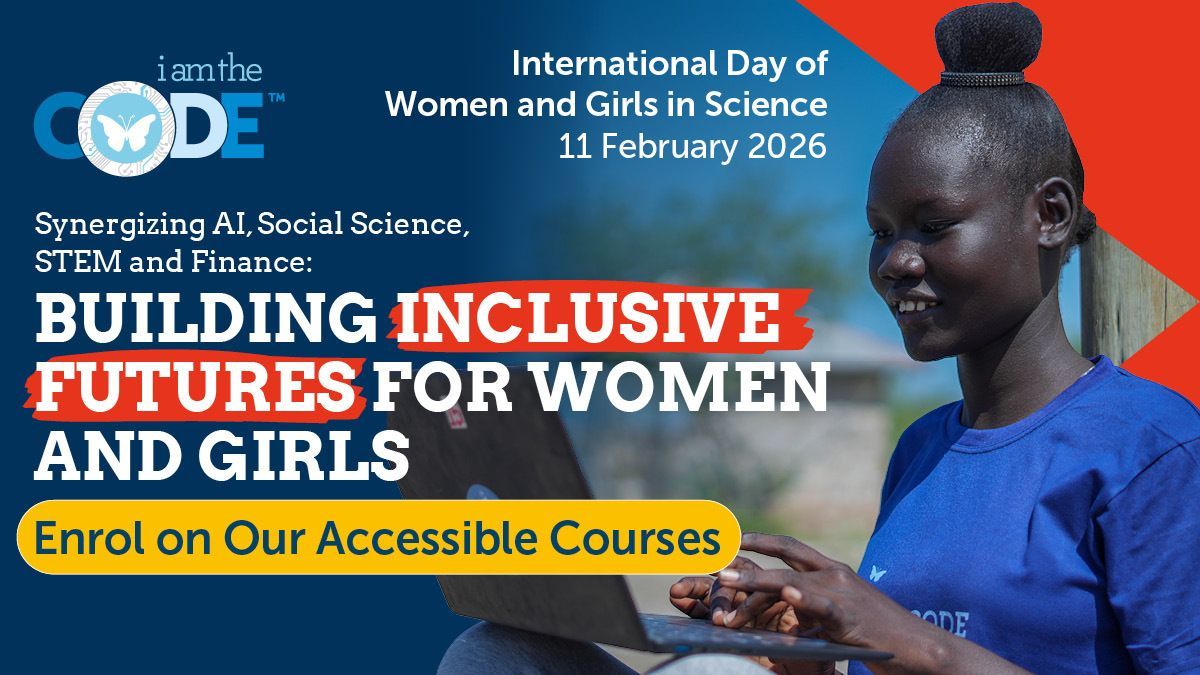 i am the CODE™

International Day of Women and Girls in Science
11 February 2026

Synergizing AI, Social Science, STEM and Finance:

BUILDING INCLUSIVE FUTURES FOR WOMEN AND GIRLS

Enrol on Our Accessible Courses

CODE